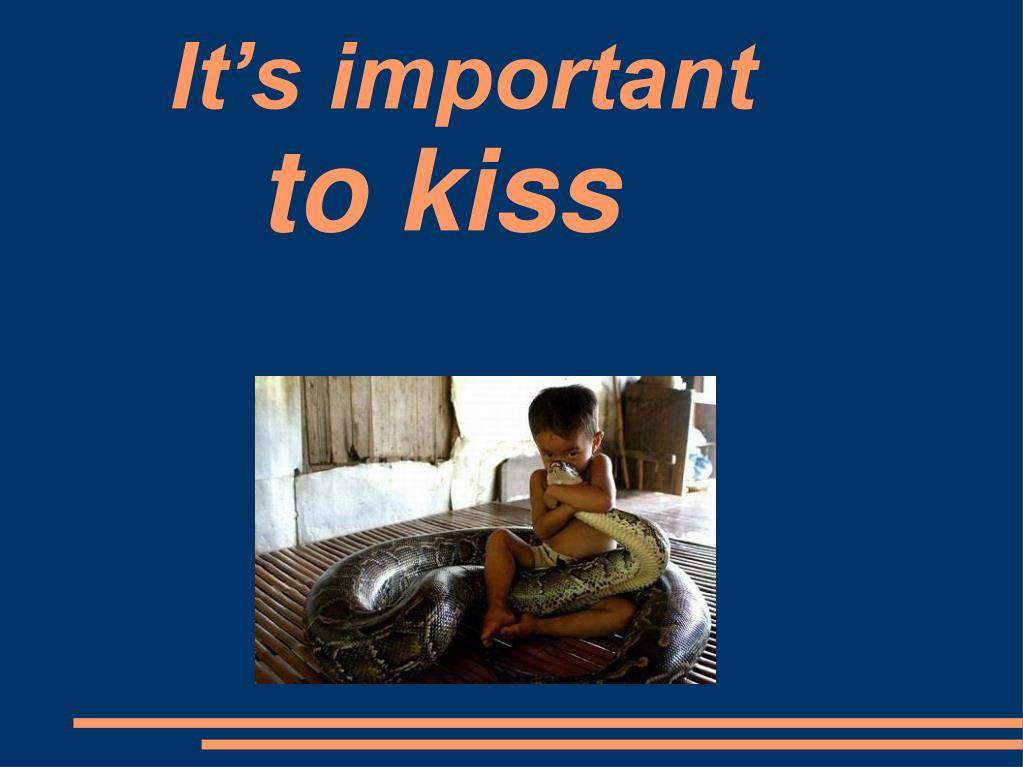 It’s important to kiss